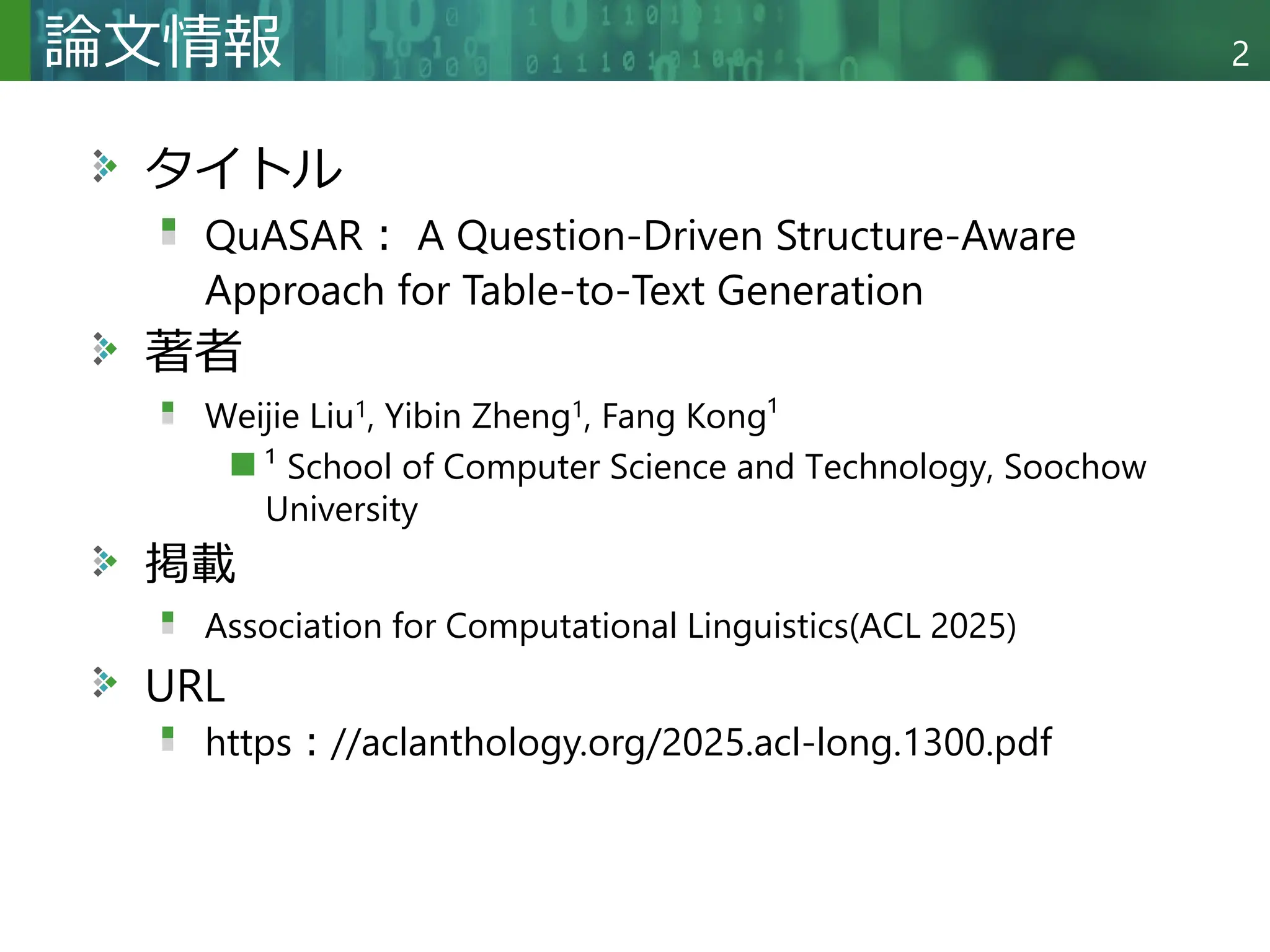 論文情報

2

タイトル

QuASAR： A Question-Driven Structure-Aware Approach for Table-to-Text Generation

著者

Weijie Liu$^1$, Yibin Zheng$^1$, Fang Kong$^1$

$^1$ School of Computer Science and Technology, Soochow University

掲載

Association for Computational Linguistics(ACL 2025)

URL

https：//aclanthology.org/2025.acl-long.1300.pdf